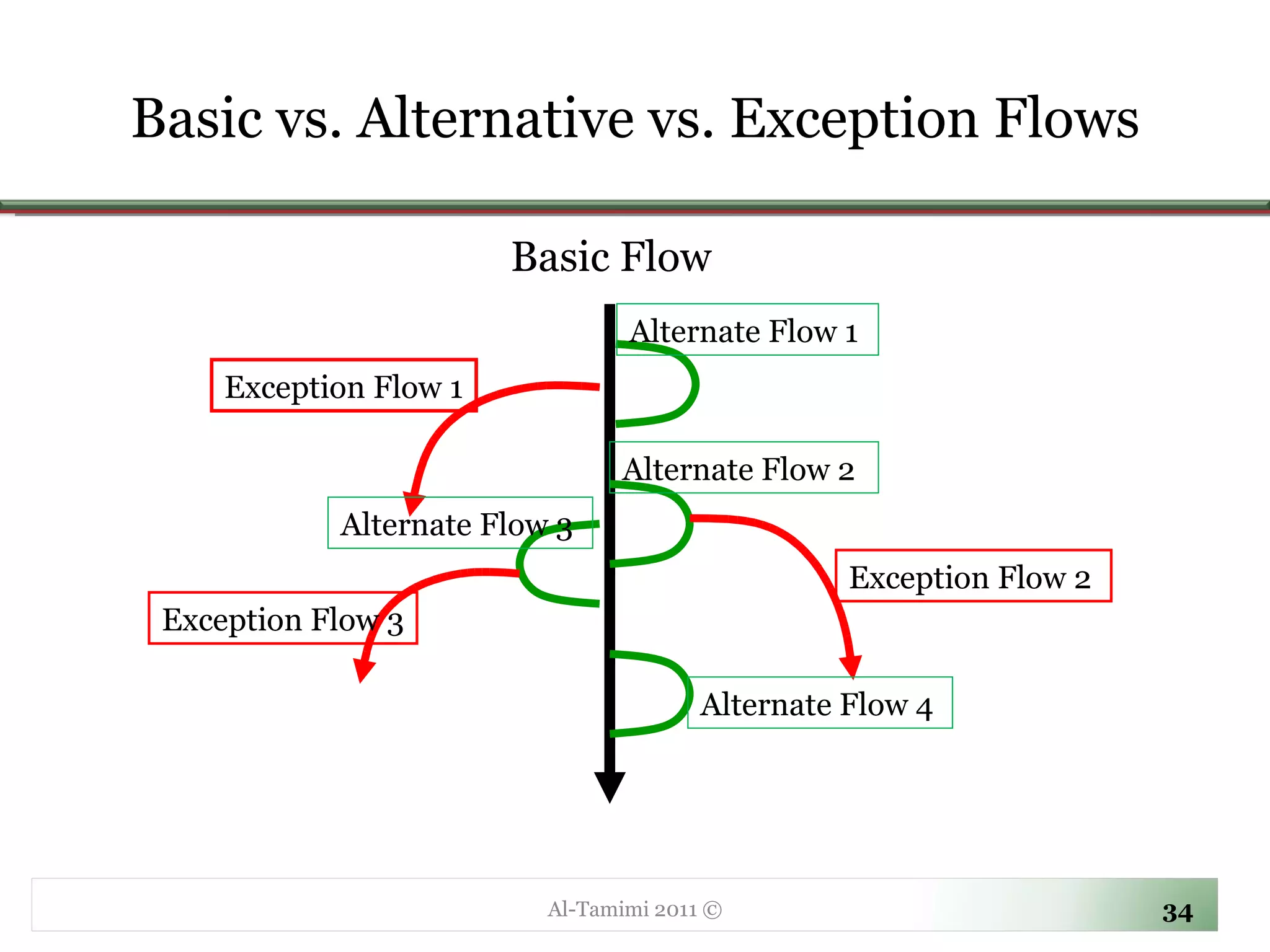 Basic vs. Alternative vs. Exception Flows

Basic Flow

Alternate Flow 1

Exception Flow 1

Alternate Flow 2

Alternate Flow 3

Exception Flow 2

Exception Flow 3

Alternate Flow 4

Al-Tamimi 2011 ©

34